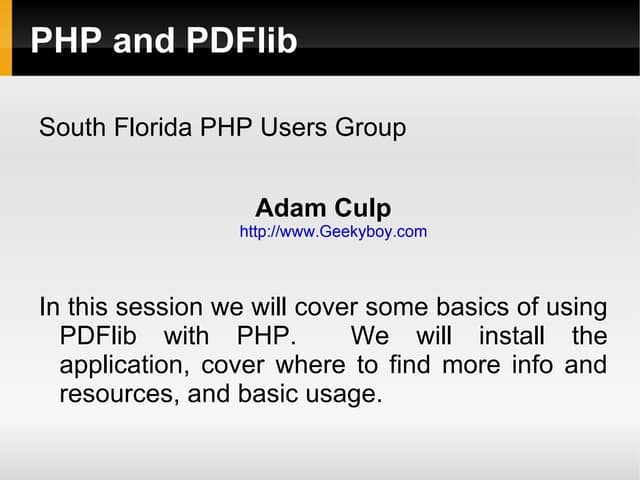 PHP and PDFlib

South Florida PHP Users Group

Adam Culp
http://www.Geekyboy.com

In this session we will cover some basics of using PDFlib with PHP. We will install the application, cover where to find more info and resources, and basic usage.